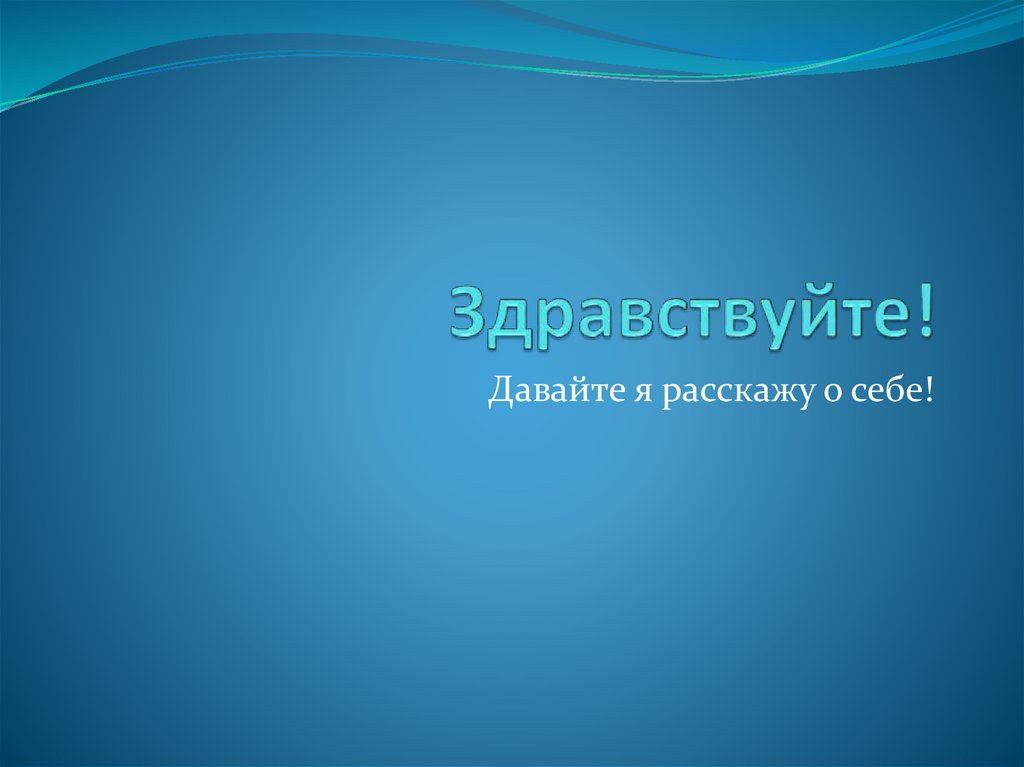 Здравствуйте!

Давайте я расскажу о себе!